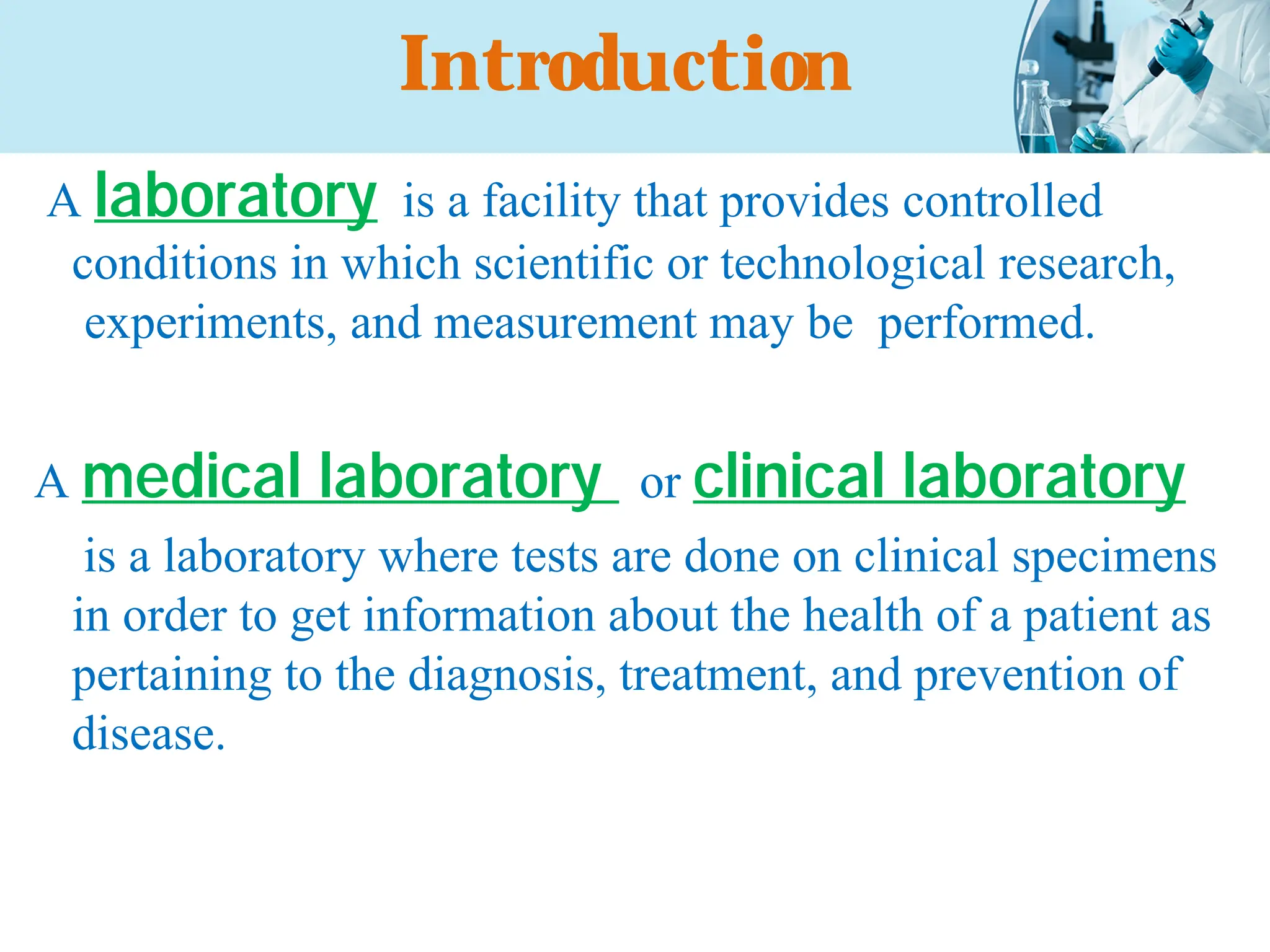 Introduction

A laboratory is a facility that provides controlled conditions in which scientific or technological research, experiments, and measurement may be performed.

A medical laboratory or clinical laboratory is a laboratory where tests are done on clinical specimens in order to get information about the health of a patient as pertaining to the diagnosis, treatment, and prevention of disease.